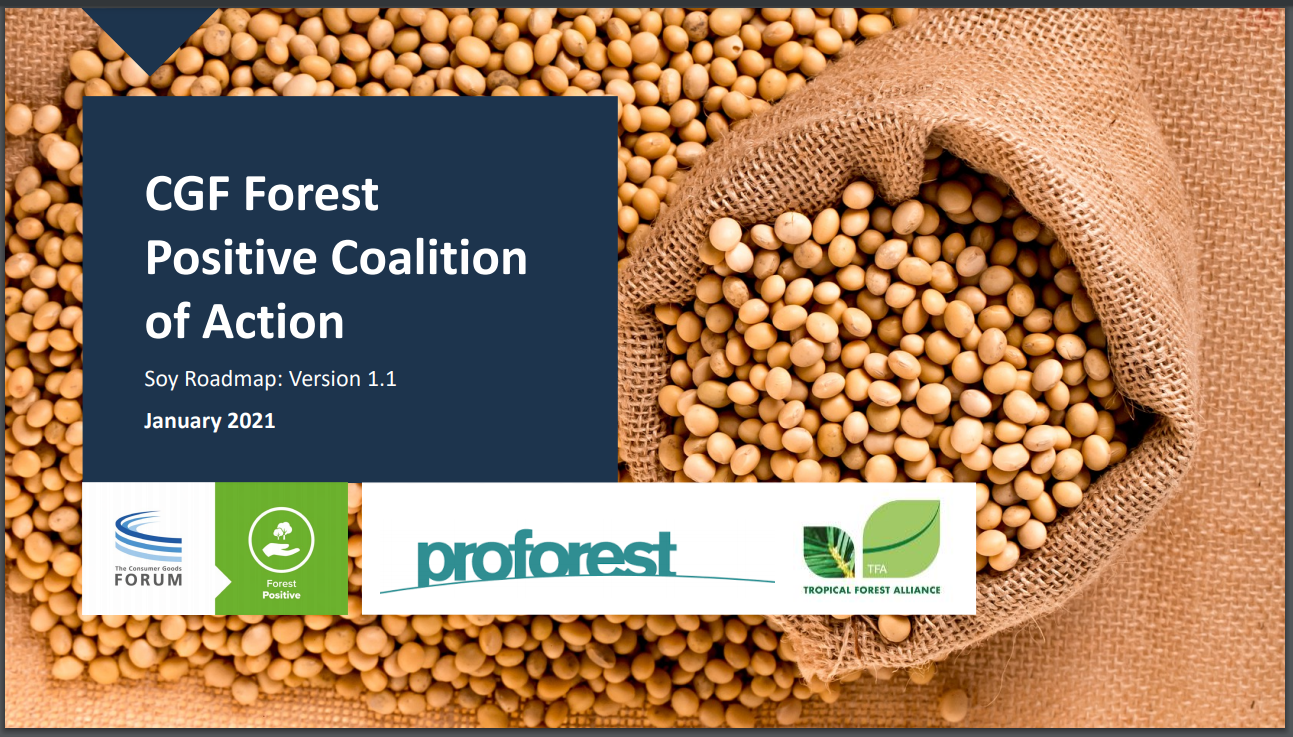 CGF Forest Positive Coalition of Action

Soy Roadmap: Version 1.1

January 2021

The Consumer Goods FORUM

Forest Positive

proforest

TFA
TROPICAL FOREST ALLIANCE